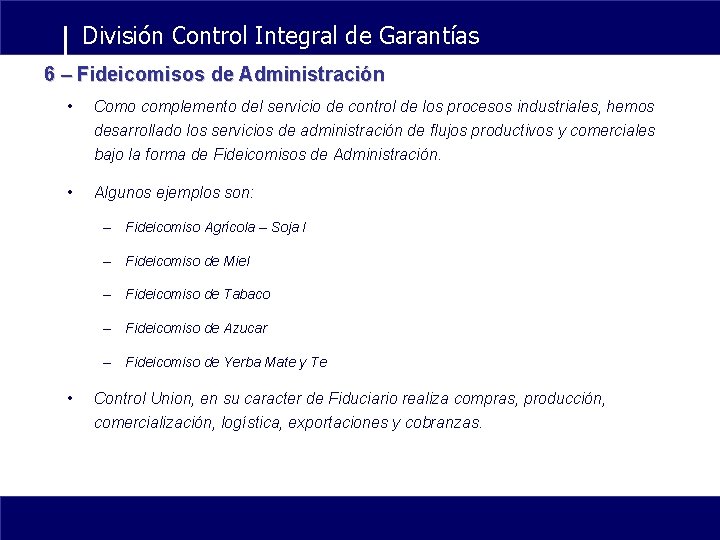 División Control Integral de Garantías

6 – Fideicomisos de Administración

• Como complemento del servicio de control de los procesos industriales, hemos desarrollado los servicios de administración de flujos productivos y comerciales bajo la forma de Fideicomisos de Administración.

• Algunos ejemplos son:

– Fideicomiso Agrícola – Soja I

– Fideicomiso de Miel

– Fideicomiso de Tabaco

– Fideicomiso de Azucar

– Fideicomiso de Yerba Mate y Te

• Control Union, en su caracter de Fiduciario realiza compras, producción, comercialización, logística, exportaciones y cobranzas.